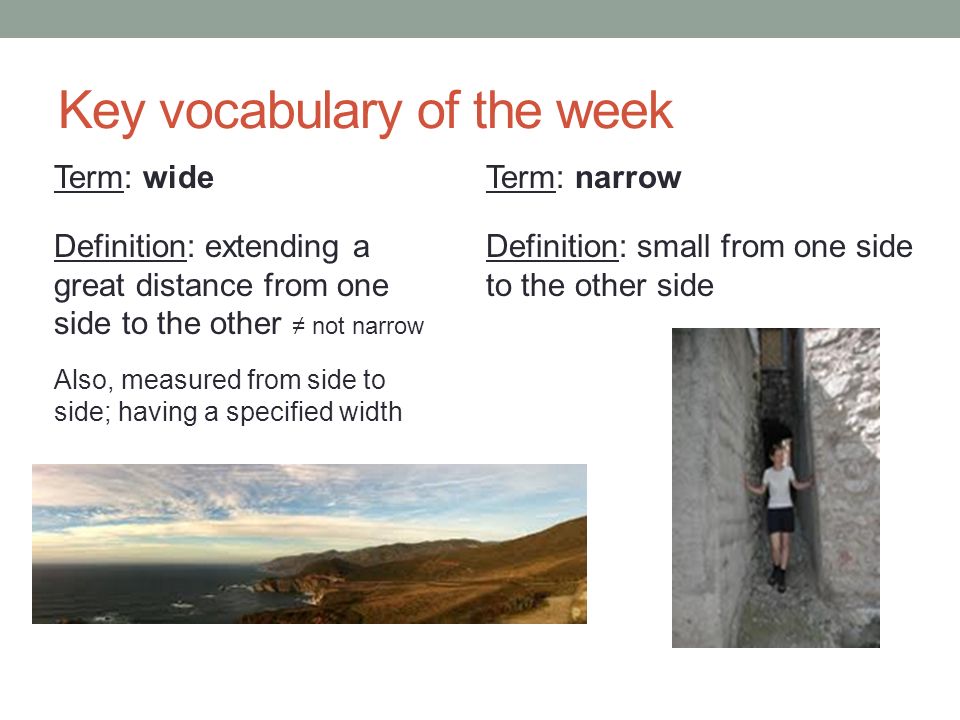 Key vocabulary of the week

Term: wide

Definition: extending a great distance from one side to the other ≠ not narrow

Also, measured from side to side; having a specified width

Term: narrow

Definition: small from one side to the other side